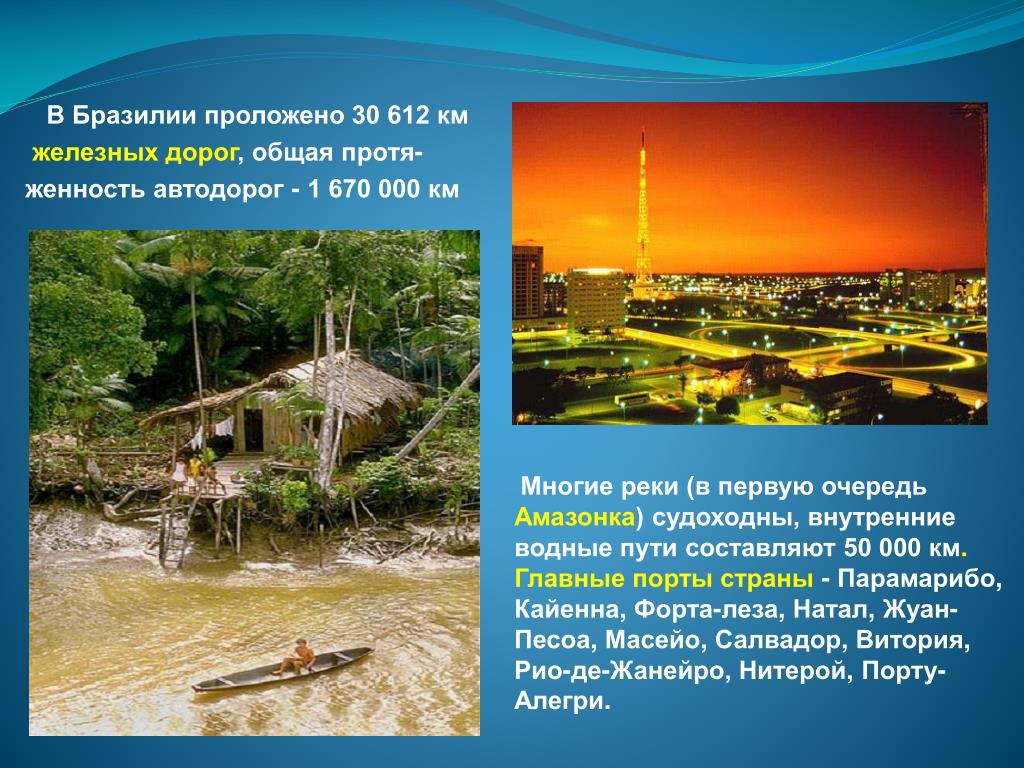 В Бразилии проложено 30 612 км железных дорог, общая протяженность автодорог - 1 670 000 км

Многие реки (в первую очередь Амазонка) судоходны, внутренние водные пути составляют 50 000 км. Главные порты страны - Парамарибо, Кайенна, Форта-леза, Натал, Жуан-Песоа, Масейо, Салвадор, Витория, Рио-де-Жанейро, Нитерой, Порту-Алегри.